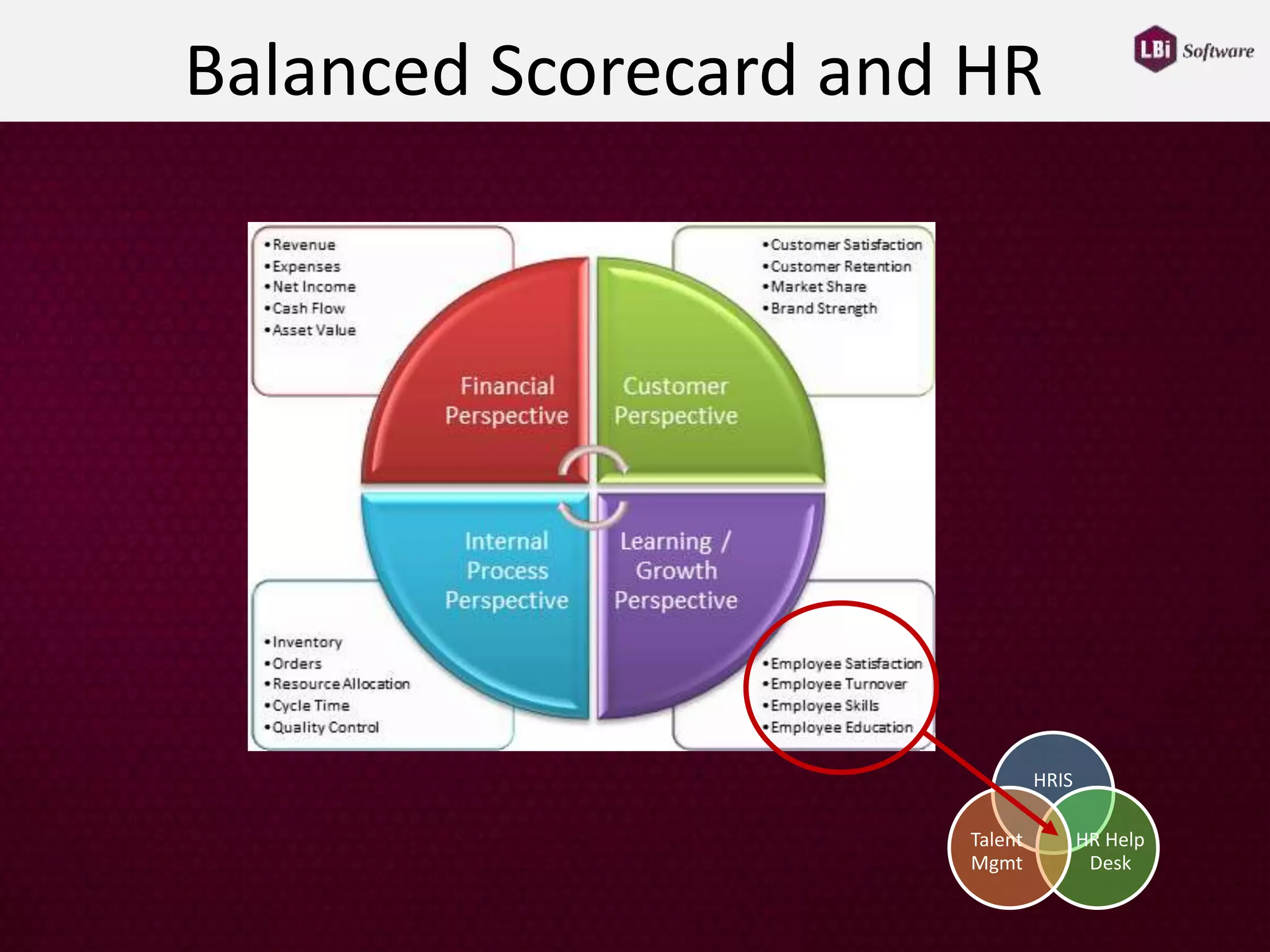 Balanced Scorecard and HR

LBi Software

•Revenue
•Expenses
•Net Income
•Cash Flow
•Asset Value

•Customer Satisfaction
•Customer Retention
•Market Share
•Brand Strength

Financial Perspective

Customer Perspective

Internal Process Perspective

Learning / Growth Perspective

•Inventory
•Orders
•Resource Allocation
•Cycle Time
•Quality Control

•Employee Satisfaction
•Employee Turnover
•Employee Skills
•Employee Education

HRIS

Talent Mgmt

HR Help Desk